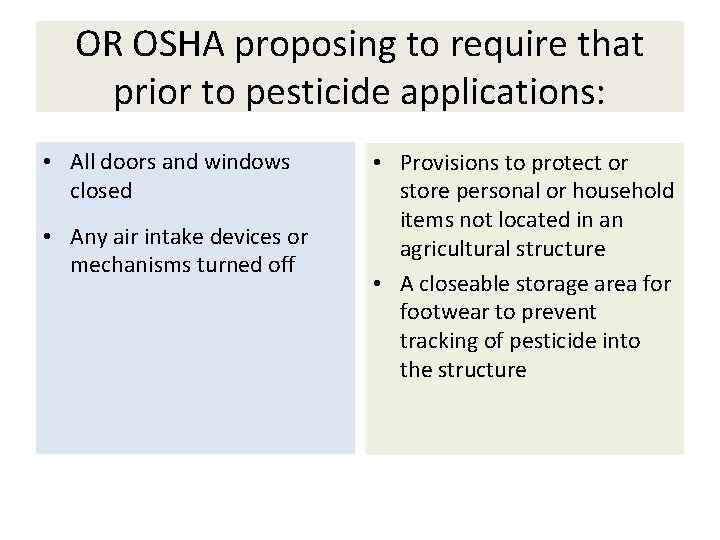 OR OSHA proposing to require that prior to pesticide applications:

• All doors and windows closed

• Any air intake devices or mechanisms turned off

• Provisions to protect or store personal or household items not located in an agricultural structure

• A closeable storage area for footwear to prevent tracking of pesticide into the structure